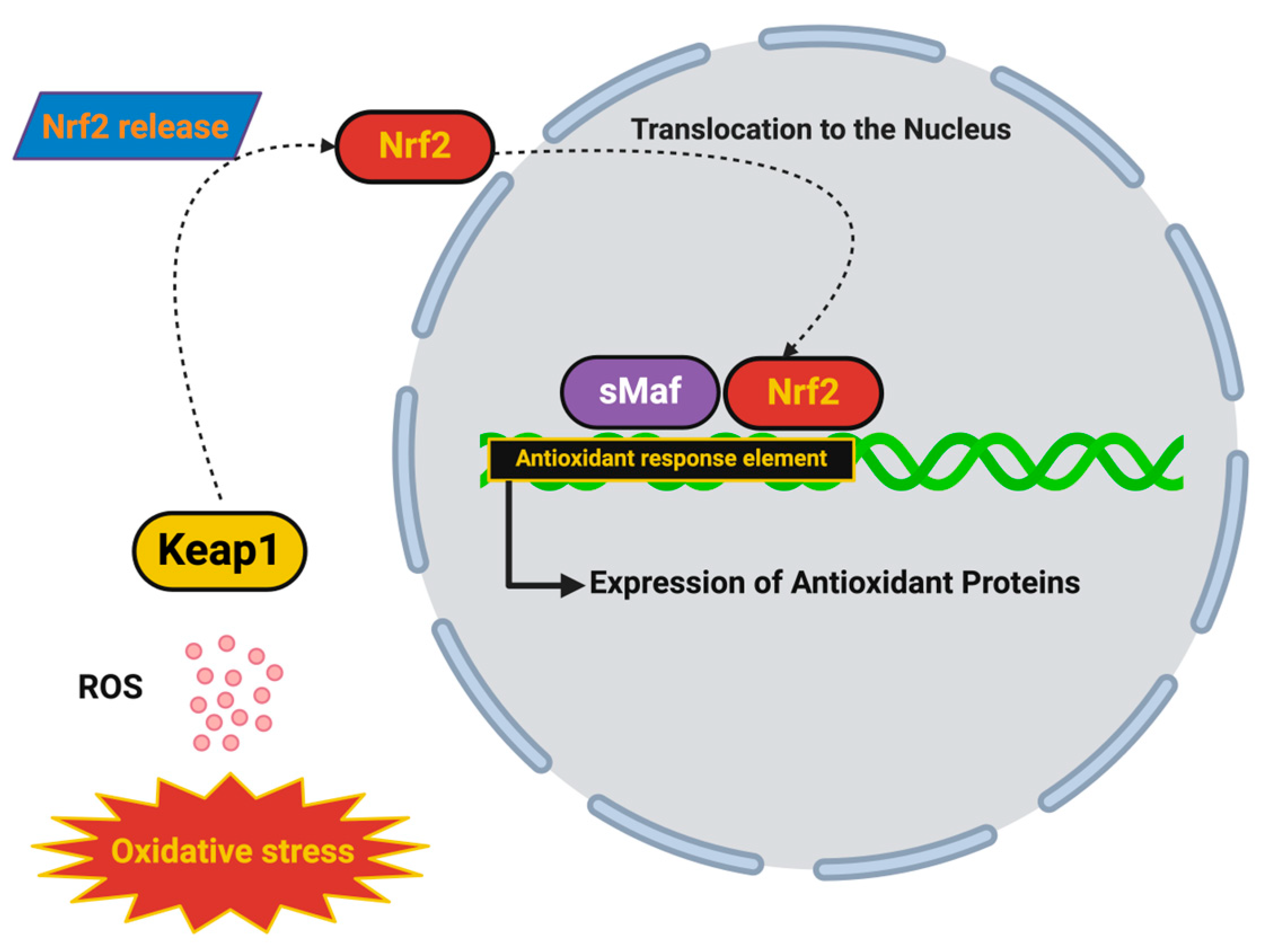 Nrf2 release

Nrf2

Translocation to the Nucleus

sMaf

Nrf2

Antioxidant response element

Keap1

Expression of Antioxidant Proteins

ROS

Oxidative stress